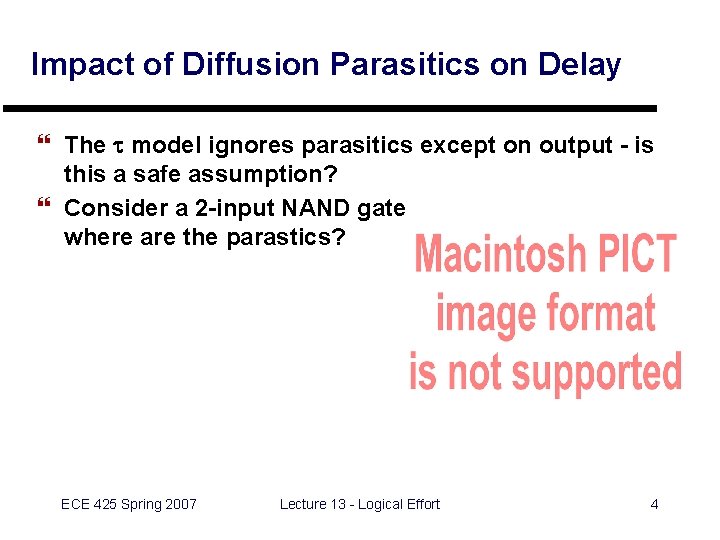 Impact of Diffusion Parasitics on Delay

❝ The $\tau$ model ignores parasitics except on output - is this a safe assumption?

❝ Consider a 2-input NAND gate where are the parastics?

Macintosh PICT image format is not supported

ECE 425 Spring 2007

Lecture 13 - Logical Effort

4